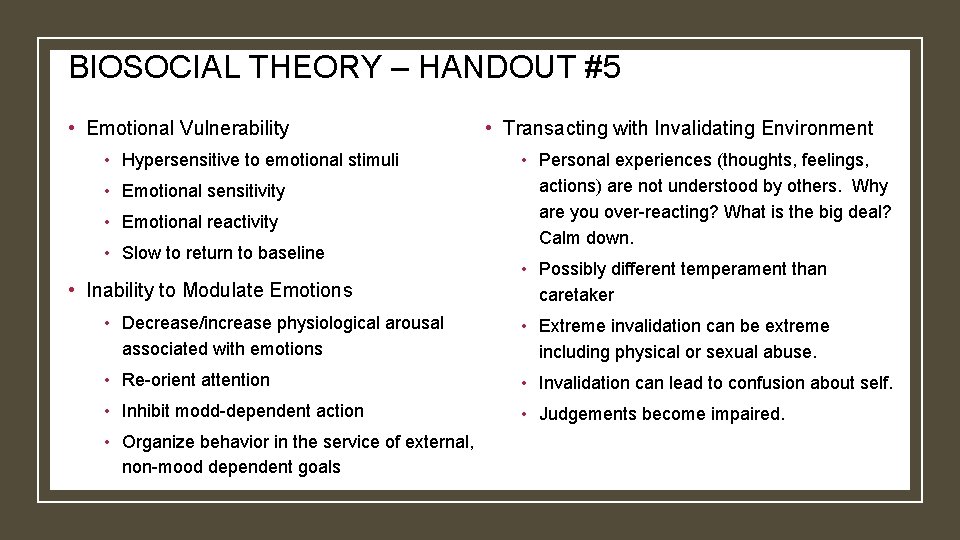 BIOSOCIAL THEORY – HANDOUT #5

• Emotional Vulnerability
  • Hypersensitive to emotional stimuli
  • Emotional sensitivity
  • Emotional reactivity
  • Slow to return to baseline
• Inability to Modulate Emotions
  • Decrease/increase physiological arousal associated with emotions
  • Re-orient attention
  • Inhibit modd-dependent action
  • Organize behavior in the service of external, non-mood dependent goals

• Transacting with Invalidating Environment
  • Personal experiences (thoughts, feelings, actions) are not understood by others. Why are you over-reacting? What is the big deal? Calm down.
  • Possibly different temperament than caretaker
  • Extreme invalidation can be extreme including physical or sexual abuse.
  • Invalidation can lead to confusion about self.
  • Judgements become impaired.